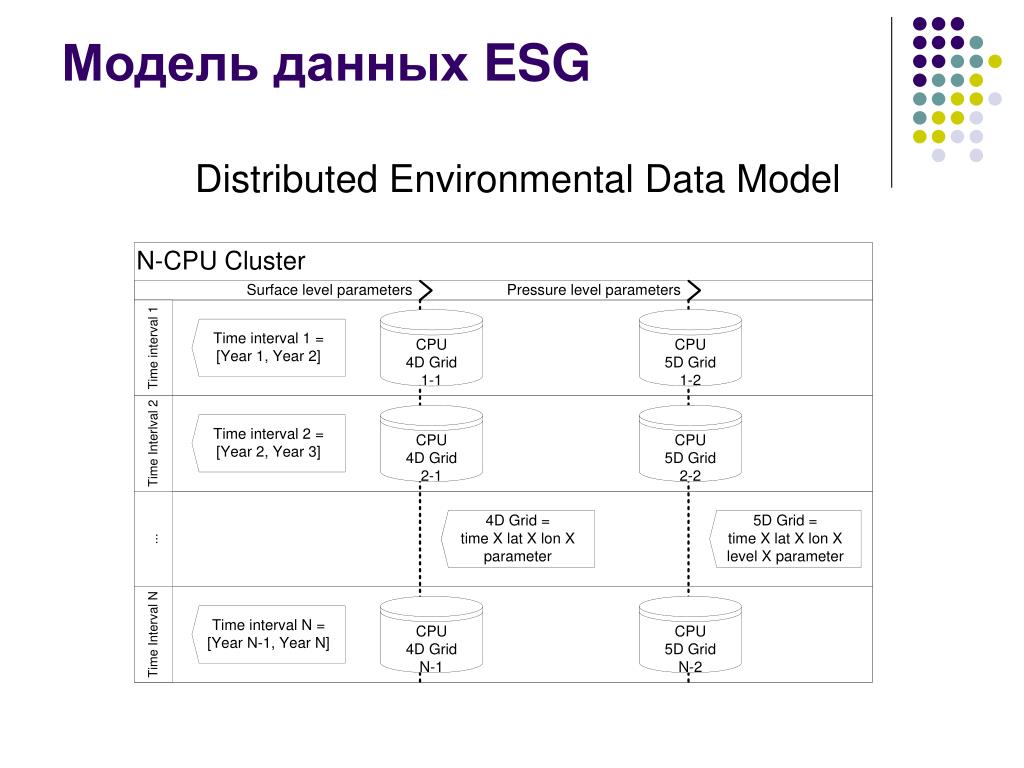 Модель данных ESG

Distributed Environmental Data Model

N-CPU Cluster

Surface level parameters

Pressure level parameters

Time interval 1

Time interval 1 = [Year 1, Year 2]

CPU 4D Grid 1-1

CPU 5D Grid 1-2

Time Interval 2

Time interval 2 = [Year 2, Year 3]

CPU 4D Grid 2-1

CPU 5D Grid 2-2

...

4D Grid = time X lat X lon X parameter

5D Grid = time X lat X lon X level X parameter

Time Interval N

Time interval N = [Year N-1, Year N]

CPU 4D Grid N-1

CPU 5D Grid N-2